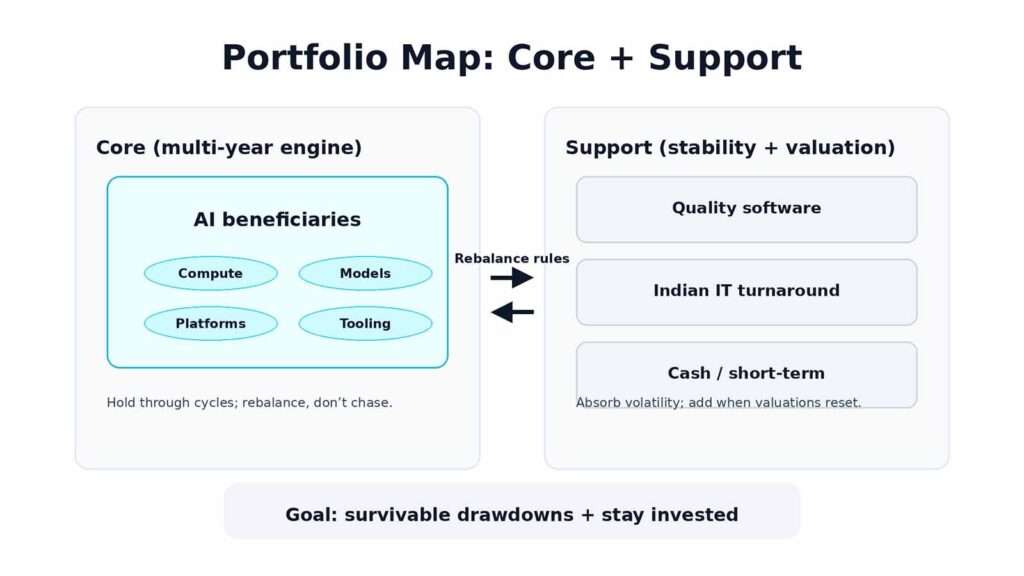 Portfolio Map: Core + Support

Core (multi-year engine)

AI beneficiaries

Compute

Models

Platforms

Tooling

Hold through cycles; rebalance, don't chase.

Rebalance rules

Support (stability + valuation)

Quality software

Indian IT turnaround

Cash / short-term

Absorb volatility; add when valuations reset.

Goal: survivable drawdowns + stay invested